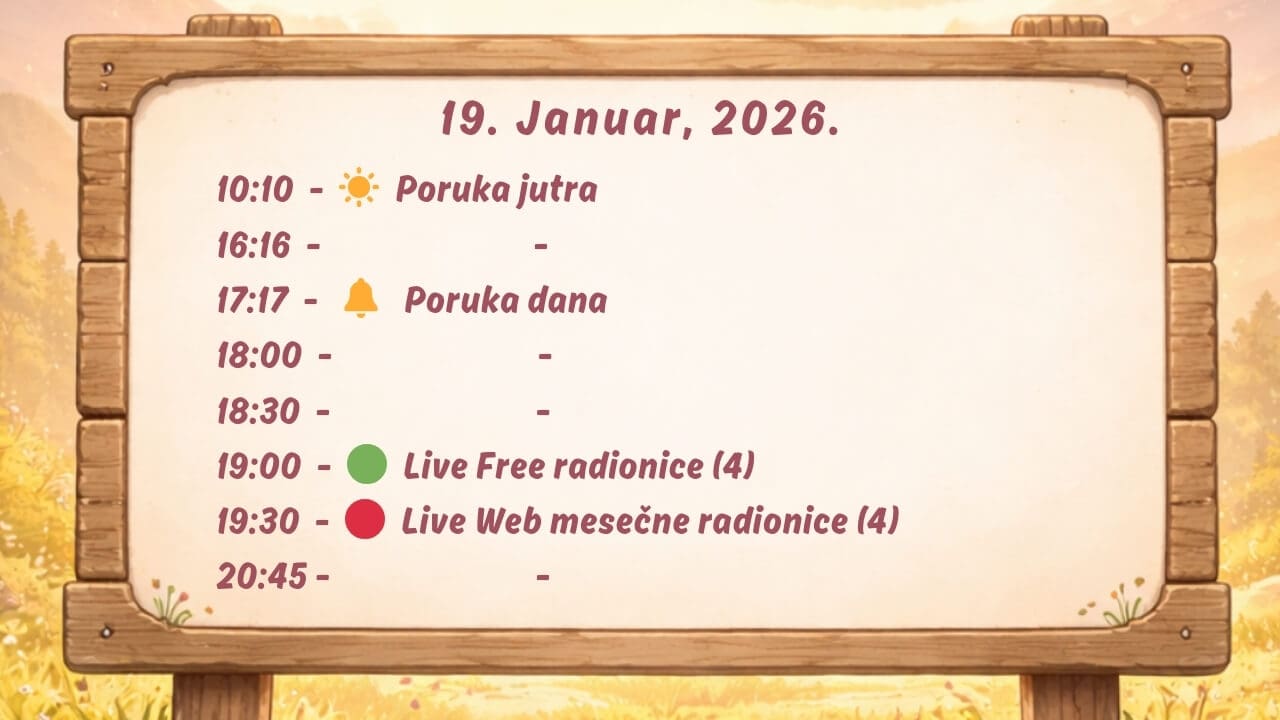 19. Januar, 2026.

10:10 - Poruka jutra
16:16 - -
17:17 - Poruka dana
18:00 - -
18:30 - -
19:00 - Live Free radionice (4)
19:30 - Live Web mesečne radionice (4)
20:45 - -